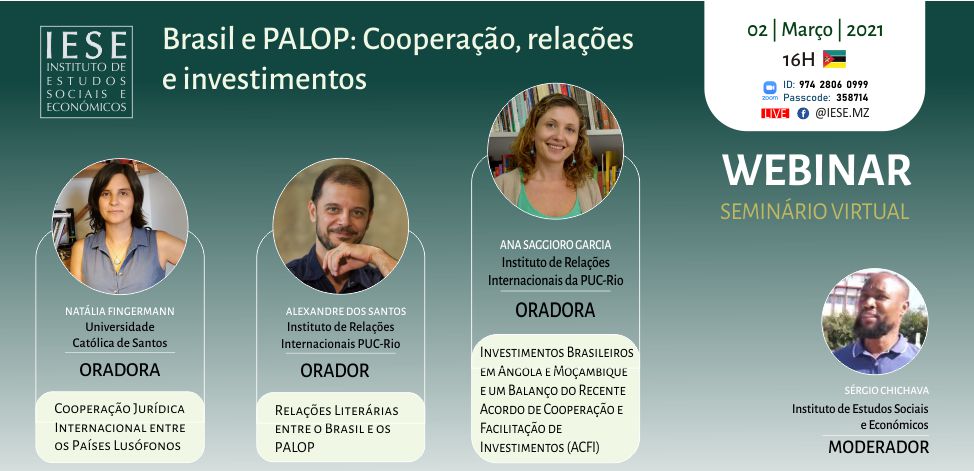 IESE
INSTITUTO DE ESTUDOS SOCIAIS E ECONÓMICOS

Brasil e PALOP: Cooperação, relações e investimentos

02 | Março | 2021
16H

zoom ID: 974 2806 0999
Passcode: 358714
LIVE @IESE.MZ

WEBINAR
SEMINÁRIO VIRTUAL

NATÁLIA FINGERMANN
Universidade Católica de Santos
ORADORA

Cooperação Jurídica Internacional entre os Países Lusófonos

ALEXANDRE DOS SANTOS
Instituto de Relações Internacionais PUC-Rio
ORADOR

Relações Literárias entre o Brasil e os PALOP

ANA SAGGIORO GARCIA
Instituto de Relações Internacionais da PUC-Rio
ORADORA

Investimentos Brasileiros em Angola e Moçambique e um Balanço do Recente Acordo de Cooperação e Facilitação de Investimentos (ACFI)

SÉRGIO CHICHAVA
Instituto de Estudos Sociais e Económicos
MODERADOR